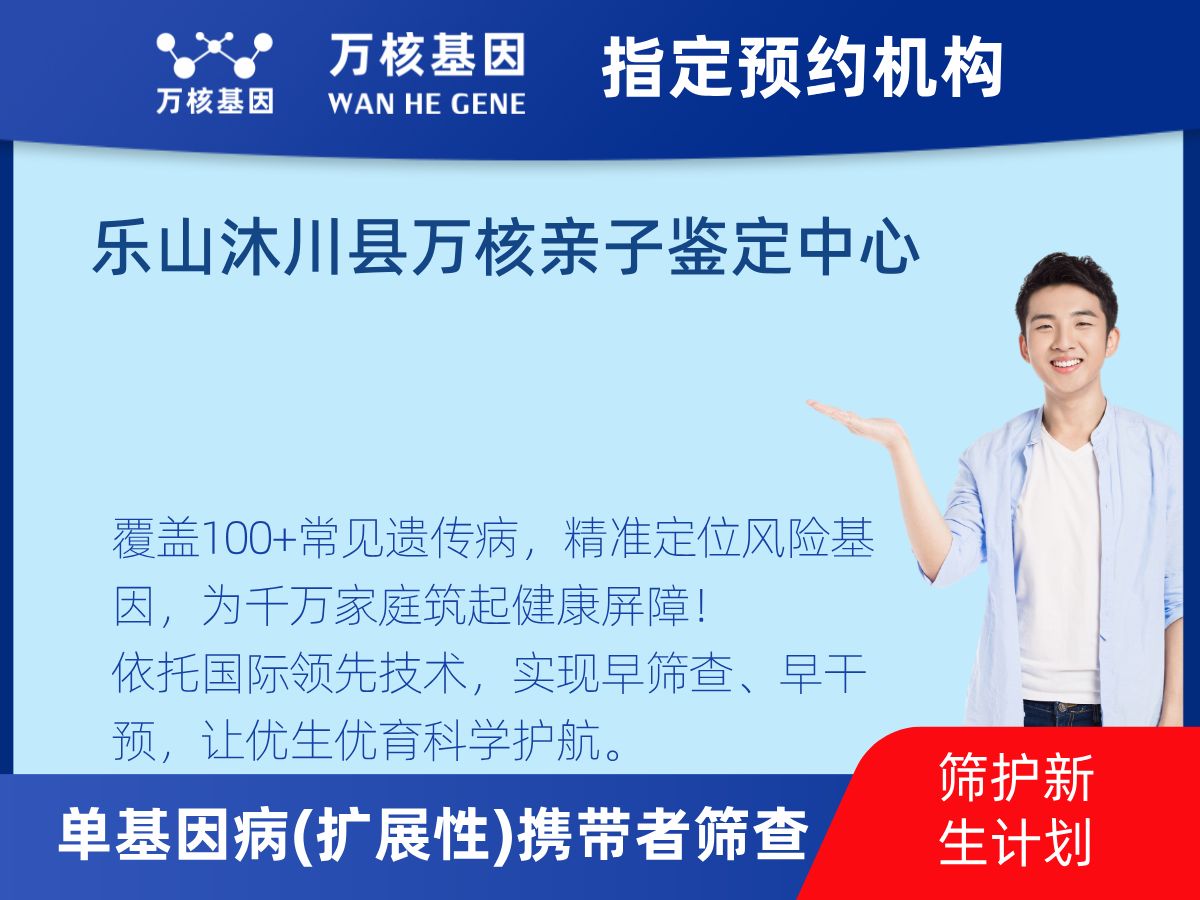 万核基因

万核基因
WAN HE GENE

指定预约机构

乐山沐川县万核亲子鉴定中心

覆盖100+常见遗传病，精准定位风险基因，为千万家庭筑起健康屏障！
依托国际领先技术，实现早筛查、早干预，让优生优育科学护航。

单基因病(扩展性)携带者筛查

筛护新生计划